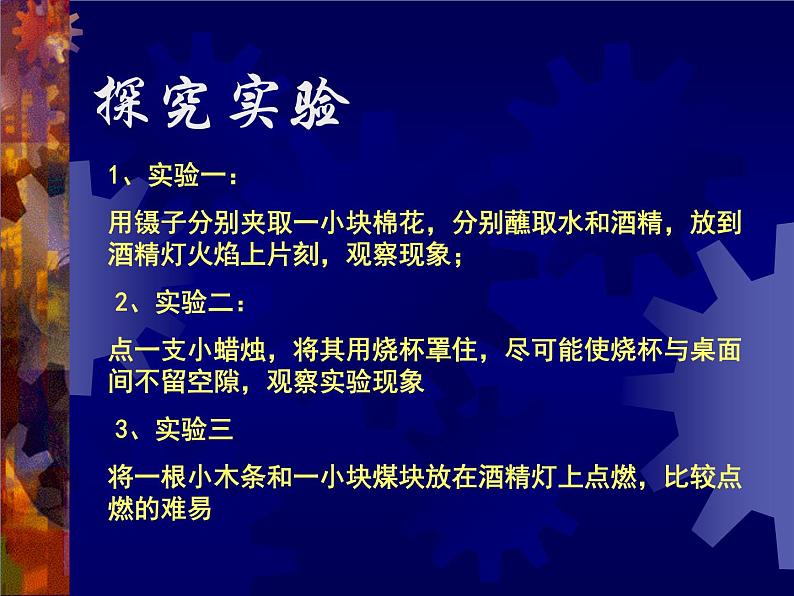 探究实验

1、实验一：

用镊子分别夹取一小块棉花，分别蘸取水和酒精，放到酒精灯火焰上片刻，观察现象；

2、实验二：

点一支小蜡烛，将其用烧杯罩住，尽可能使烧杯与桌面间不留空隙，观察实验现象

3、实验三

将一根小木条和一小块煤块放在酒精灯上点燃，比较点燃的难易